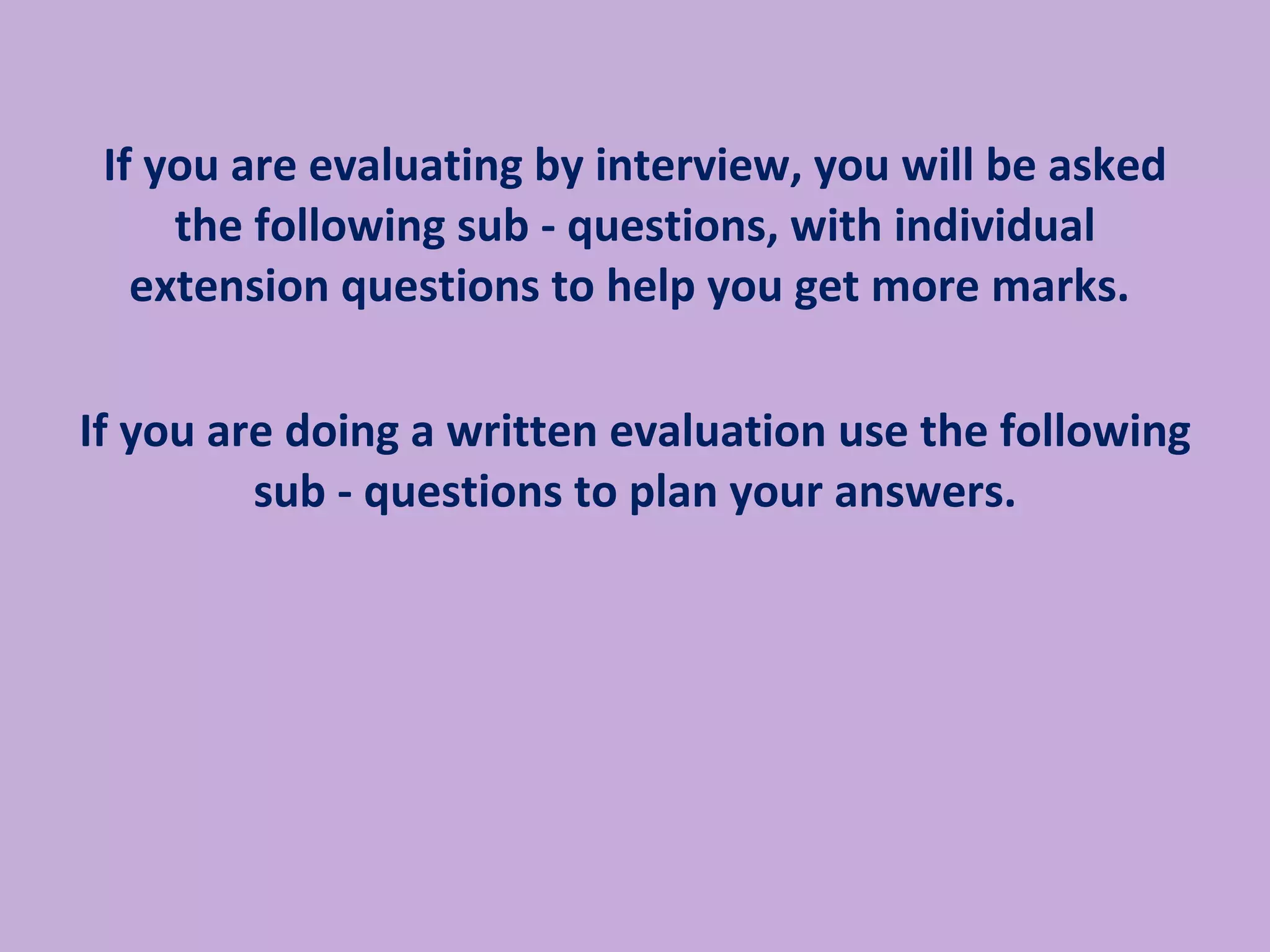 If you are evaluating by interview, you will be asked the following sub - questions, with individual extension questions to help you get more marks.

If you are doing a written evaluation use the following sub - questions to plan your answers.